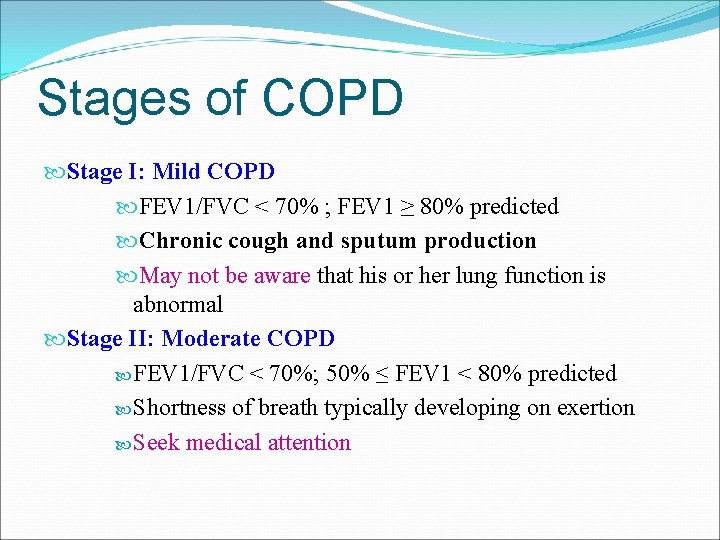 Stages of COPD

Stage I: Mild COPD

FEV1/FVC < 70% ; FEV1 ≥ 80% predicted

Chronic cough and sputum production

May not be aware that his or her lung function is abnormal

Stage II: Moderate COPD

FEV1/FVC < 70%; 50% ≤ FEV1 < 80% predicted

Shortness of breath typically developing on exertion

Seek medical attention